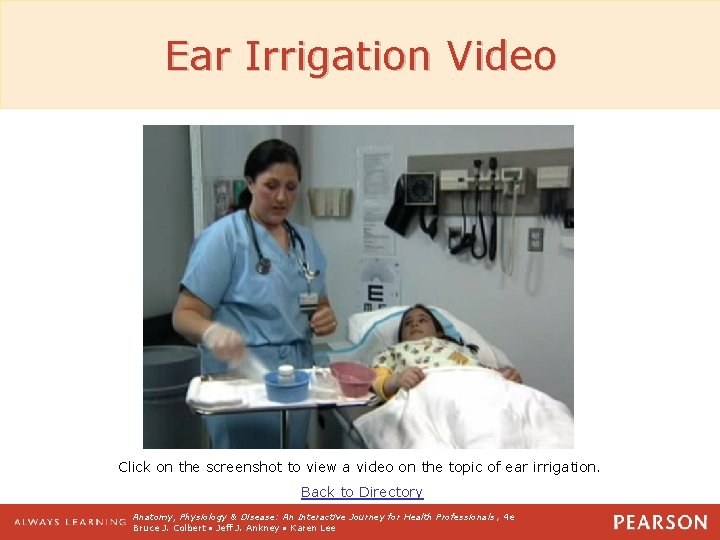 Ear Irrigation Video

E

Click on the screenshot to view a video on the topic of ear irrigation.

Back to Directory

ALWAYS LEARNING

Anatomy, Physiology & Disease: An Interactive Journey for Health Professionals, 4e
Bruce J. Colbert • Jeff J. Ankney • Karen Lee

PEARSON